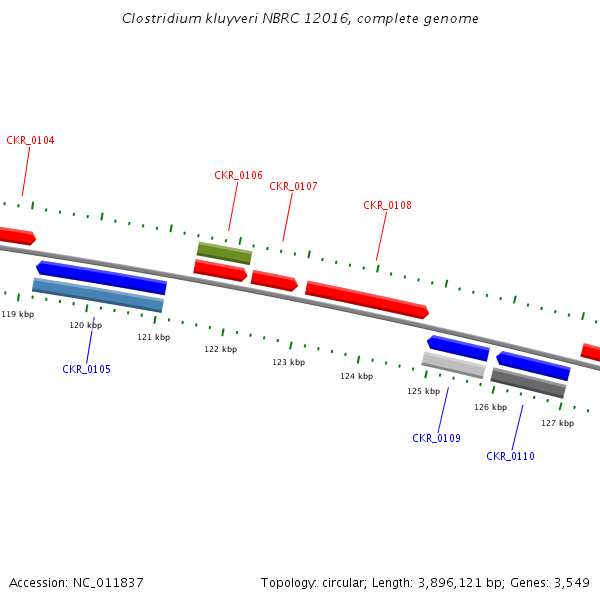 Clostridium kluyveri NBRC 12016, complete genome

CKR_0104

CKR_0106

CKR_0107

CKR_0108

119 kbp

120 kbp

121 kbp

122 kbp

123 kbp

124 kbp

125 kbp

126 kbp

127 kbp

CKR_0105

CKR_0109

CKR_0110

Accession: NC_011837

Topology: circular; Length: 3,896,121 bp; Genes: 3,549